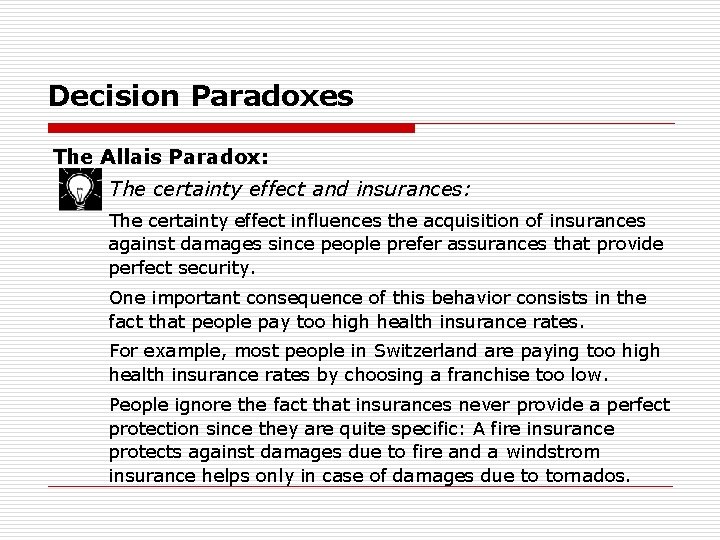 Decision Paradoxes

The Allais Paradox:

The certainty effect and insurances:

The certainty effect influences the acquisition of insurances against damages since people prefer assurances that provide perfect security.

One important consequence of this behavior consists in the fact that people pay too high health insurance rates.

For example, most people in Switzerland are paying too high health insurance rates by choosing a franchise too low.

People ignore the fact that insurances never provide a perfect protection since they are quite specific: A fire insurance protects against damages due to fire and a windstrom insurance helps only in case of damages due to tornados.